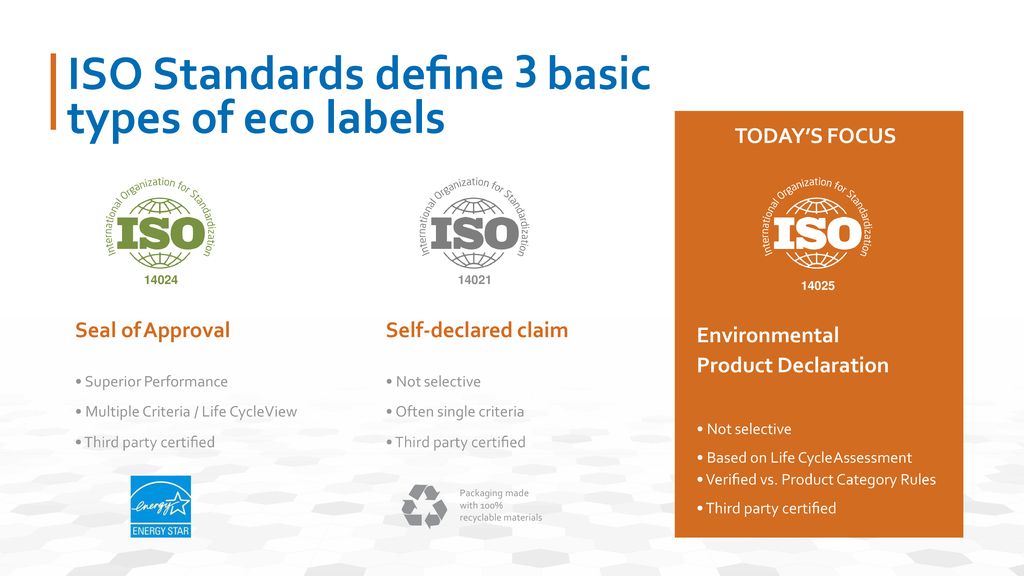 ISO Standards define 3 basic types of eco labels

International Organization for Standardization
ISO
14024

Seal of Approval

• Superior Performance
• Multiple Criteria / Life CycleView
• Third party certified

energy
ENERGY STAR

International Organization for Standardization
ISO
14021

Self-declared claim

• Not selective
• Often single criteria
• Third party certified

Packaging made with 100% recyclable materials

TODAY'S FOCUS

International Organization for Standardization
ISO
14025

Environmental Product Declaration

• Not selective
• Based on Life CycleAssessment
• Verified vs. Product Category Rules
• Third party certified